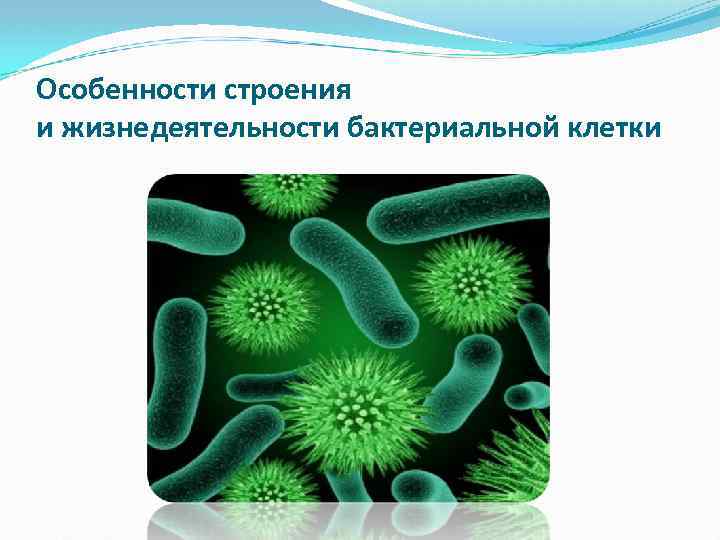 Особенности строения
и жизнедеятельности бактериальной клетки